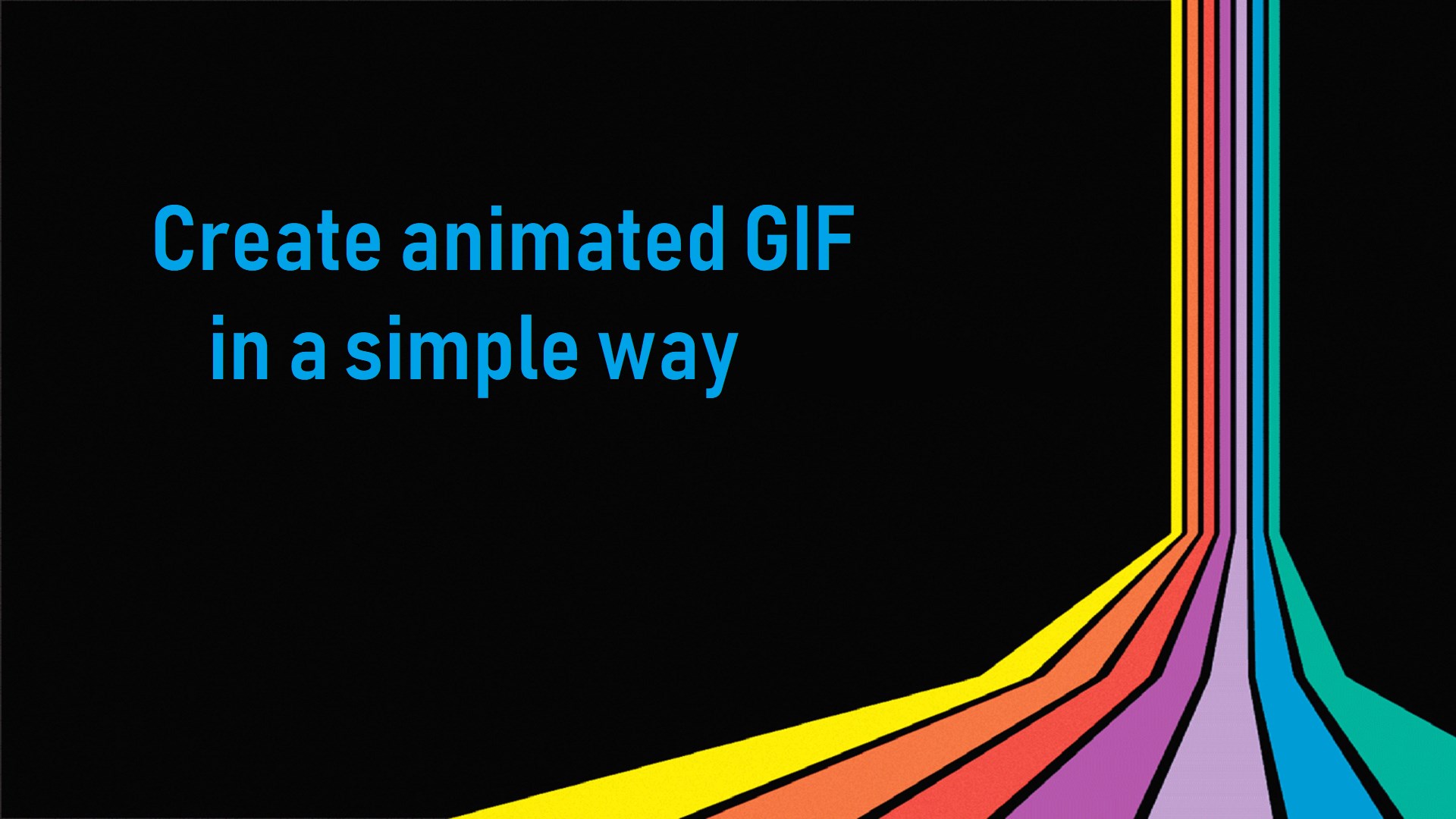 Create animated GIF
in a simple way